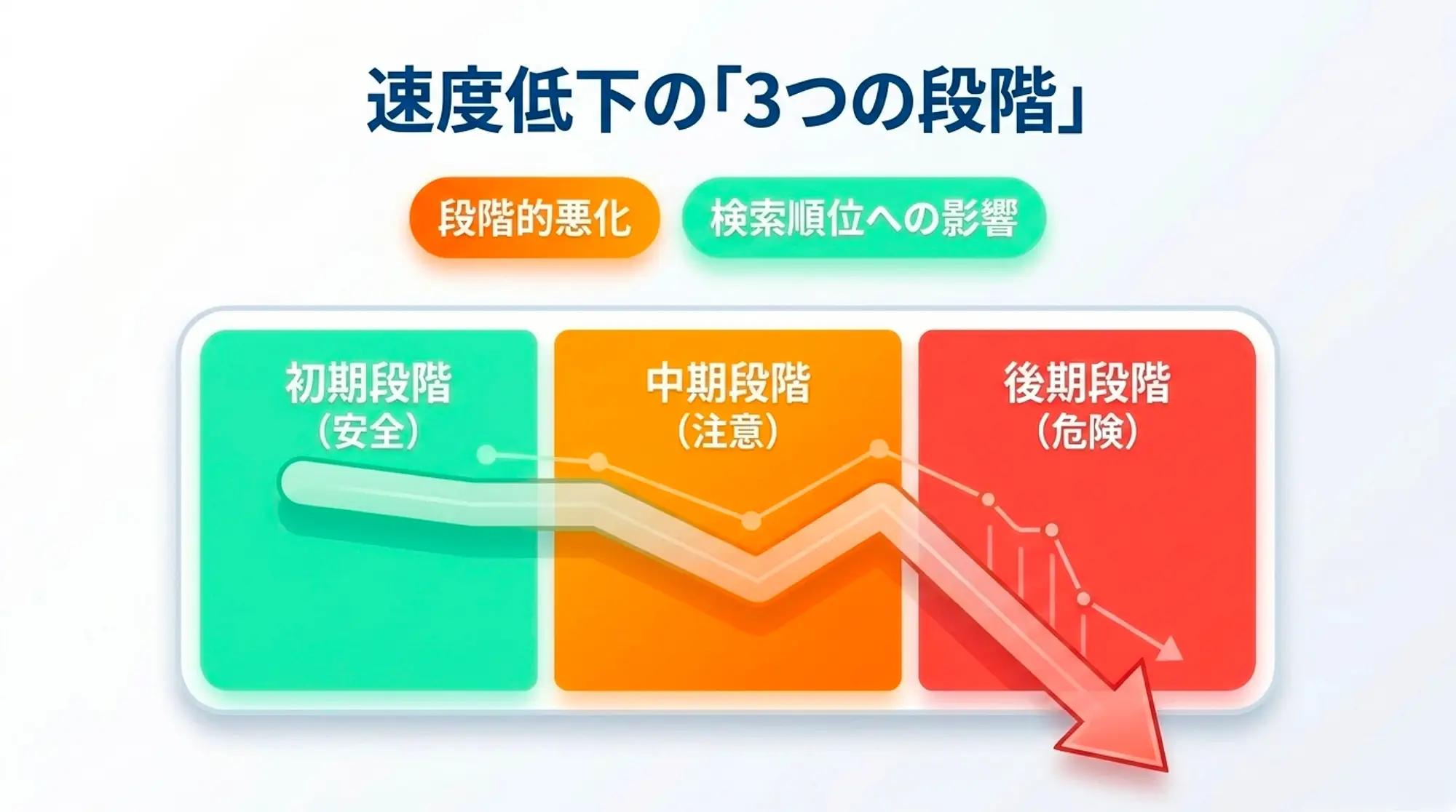 速度低下の「3つの段階」

段階的悪化

検索順位への影響

初期段階
（安全）

中期段階
（注意）

後期段階
（危険）